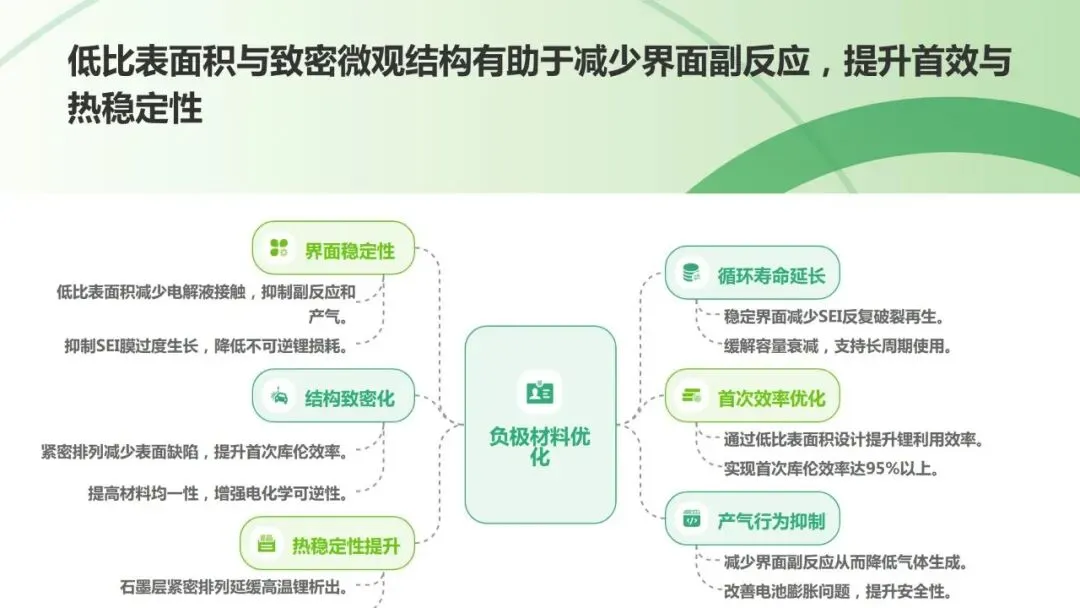 低比表面积与致密微观结构有助于减少界面副反应，提升首效与热稳定性

界面稳定性

低比表面积减少电解液接触，抑制副反应和产气。

抑制SEI膜过度生长，降低不可逆锂损耗。

结构致密化

紧密排列减少表面缺陷，提升首次库伦效率。

提高材料均一性，增强电化学可逆性。

热稳定性提升

石墨层紧密排列延缓高温锂析出。

负极材料优化

循环寿命延长

稳定界面减少SEI反复破裂再生。

缓解容量衰减，支持长周期使用。

首次效率优化

通过低比表面积设计提升锂利用效率。

实现首次库伦效率达95%以上。

产气行为抑制

减少界面副反应从而降低气体生成。

改善电池膨胀问题，提升安全性。